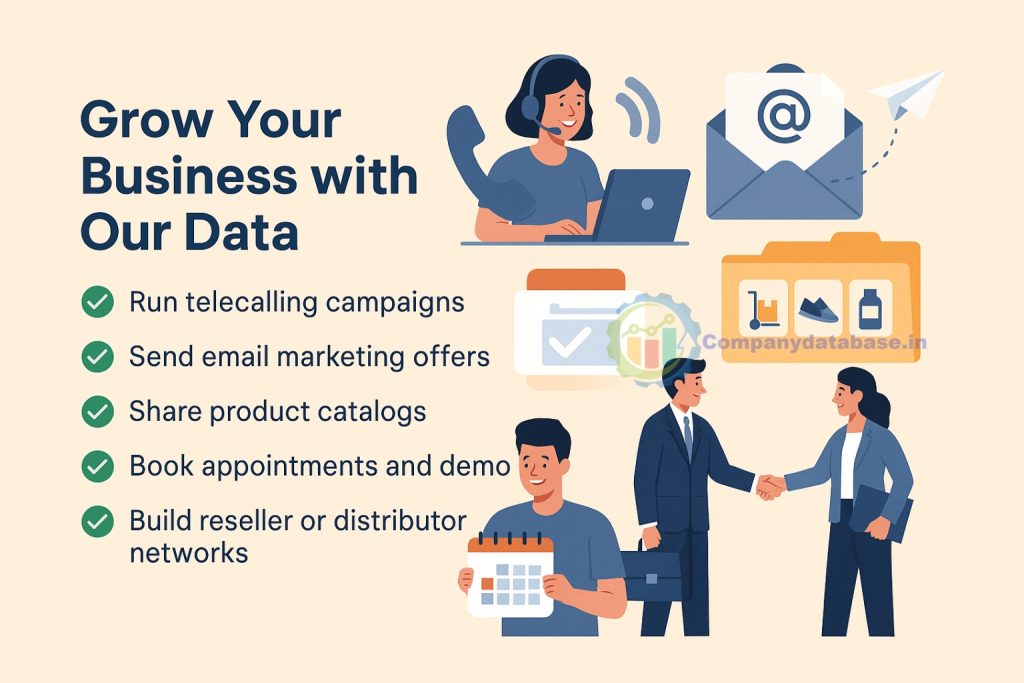 Grow Your Business with Our Data

Run telecalling campaigns

Send email marketing offers

Share product catalogs

Book appointments and demo

Build reseller or distributor networks

@

Companydatabase.in